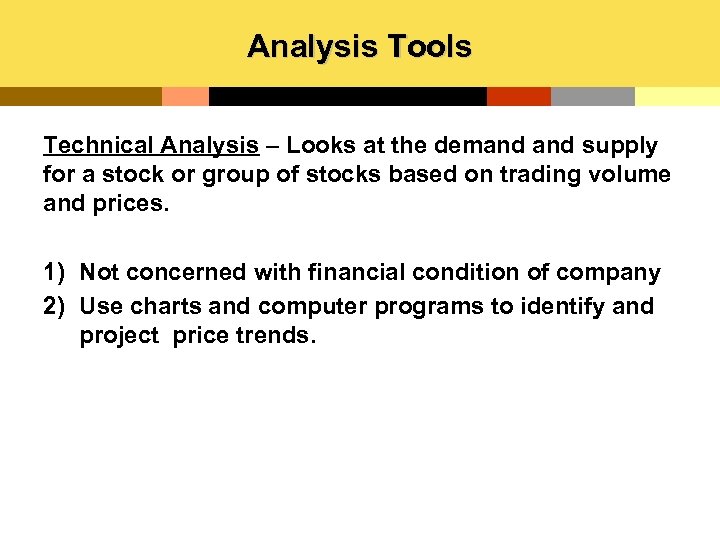 Analysis Tools

Technical Analysis – Looks at the demand and supply for a stock or group of stocks based on trading volume and prices.

1) Not concerned with financial condition of company
2) Use charts and computer programs to identify and project price trends.